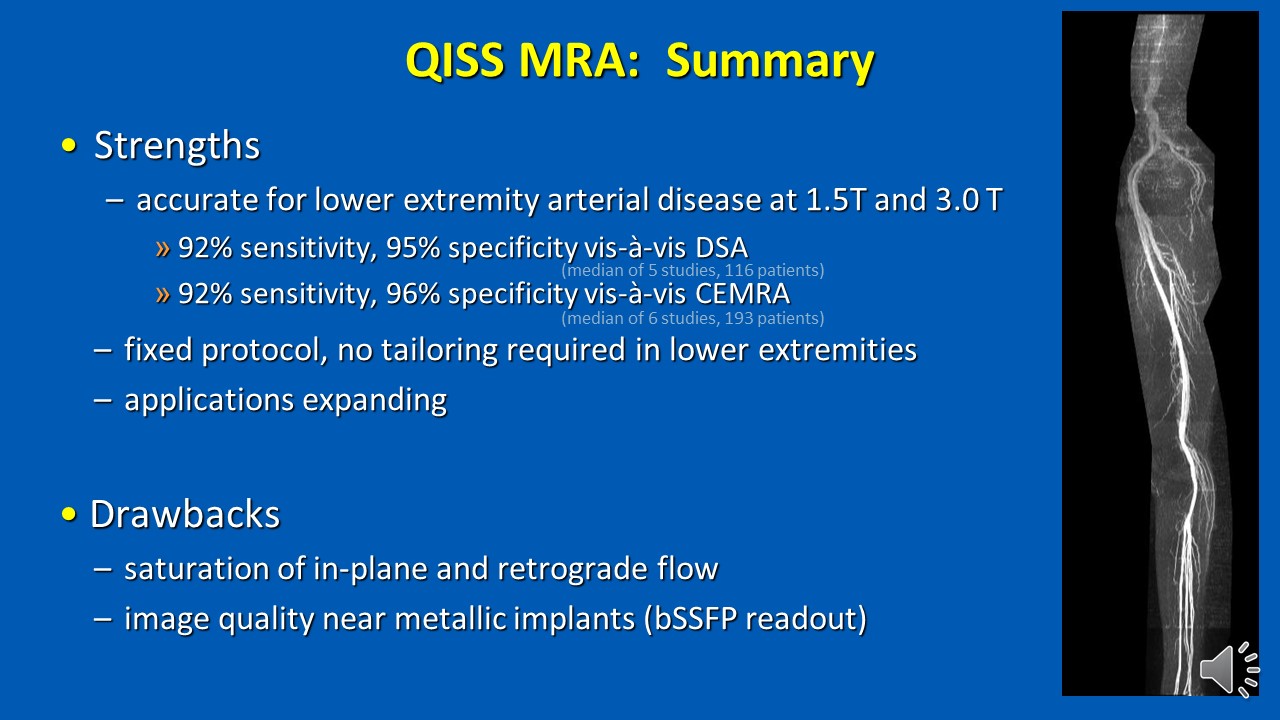 QISS MRA: Summary

• Strengths

– accurate for lower extremity arterial disease at 1.5T and 3.0 T

» 92% sensitivity, 95% specificity vis-à-vis DSA
(median of 5 studies, 116 patients)

» 92% sensitivity, 96% specificity vis-à-vis CEMRA
(median of 6 studies, 193 patients)

– fixed protocol, no tailoring required in lower extremities

– applications expanding

• Drawbacks

– saturation of in-plane and retrograde flow

– image quality near metallic implants (bSSFP readout)